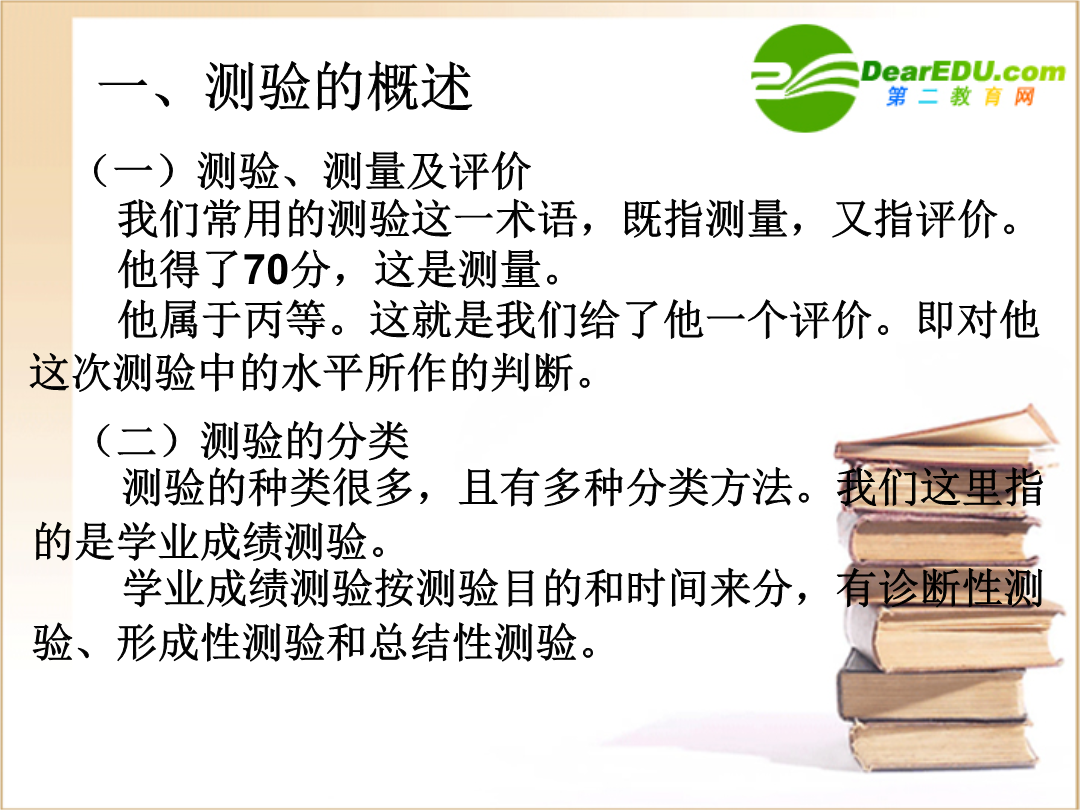 一、测验的概述

DearEDU.com
第二教育网

（一）测验、测量及评价

我们常用的测验这一术语，既指测量，又指评价。

他得了70分，这是测量。

他属于丙等。这就是我们给了他一个评价。即对他这次测验中的水平所作的判断。

（二）测验的分类

测验的种类很多，且有多种分类方法。我们这里指的是学业成绩测验。

学业成绩测验按测验目的和时间来分，有诊断性测验、形成性测验和总结性测验。